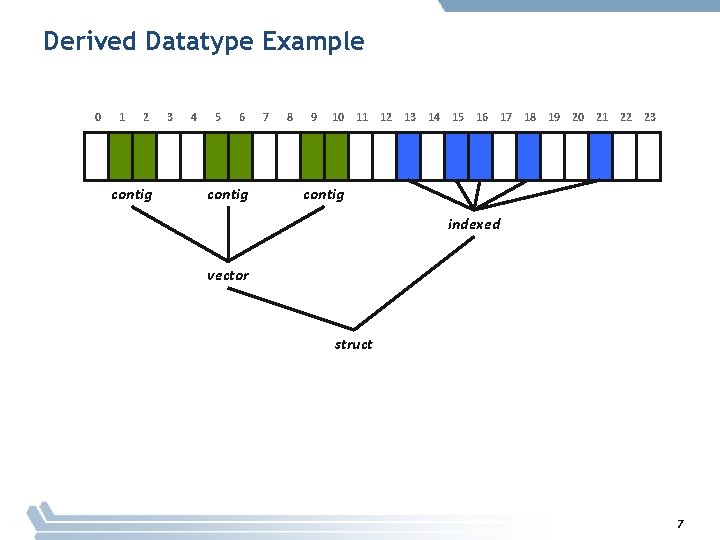 Derived Datatype Example

0 1 2 3 4 5 6 7 8 9 10 11 12 13 14 15 16 17 18 19 20 21 22 23

contig contig contig

indexed

vector

struct

7